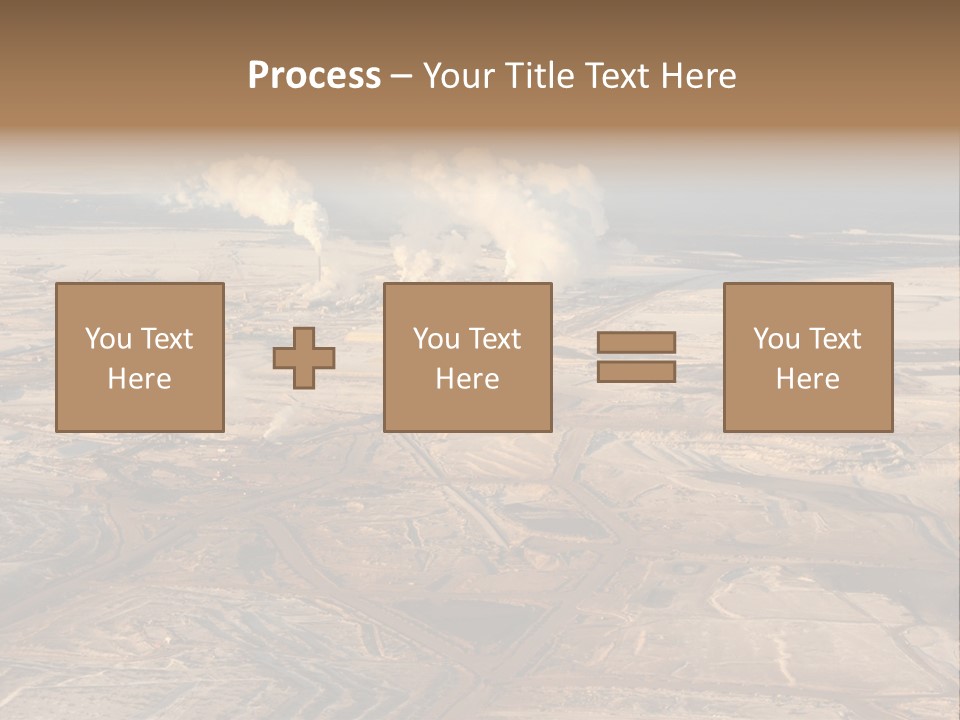 Process – Your Title Text Here

You Text Here

You Text Here

You Text Here